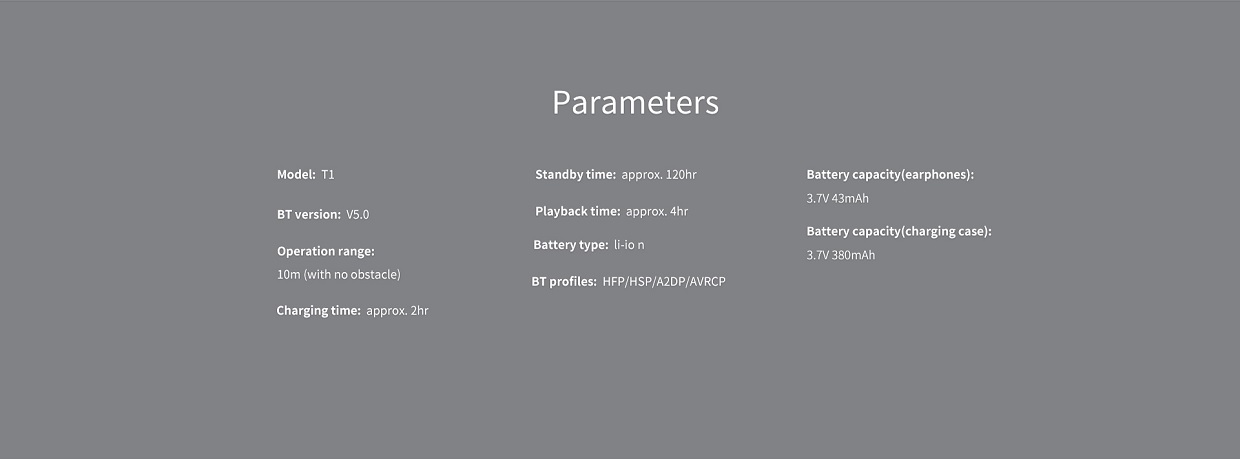 Parameters

Model: T1

BT version: V5.0

Operation range:
10m (with no obstacle)

Charging time: approx. 2hr

Standby time: approx. 120hr

Playback time: approx. 4hr

Battery type: li-io n

BT profiles: HFP/HSP/A2DP/AVRCP

Battery capacity(earphones):
3.7V 43mAh

Battery capacity(charging case):
3.7V 380mAh